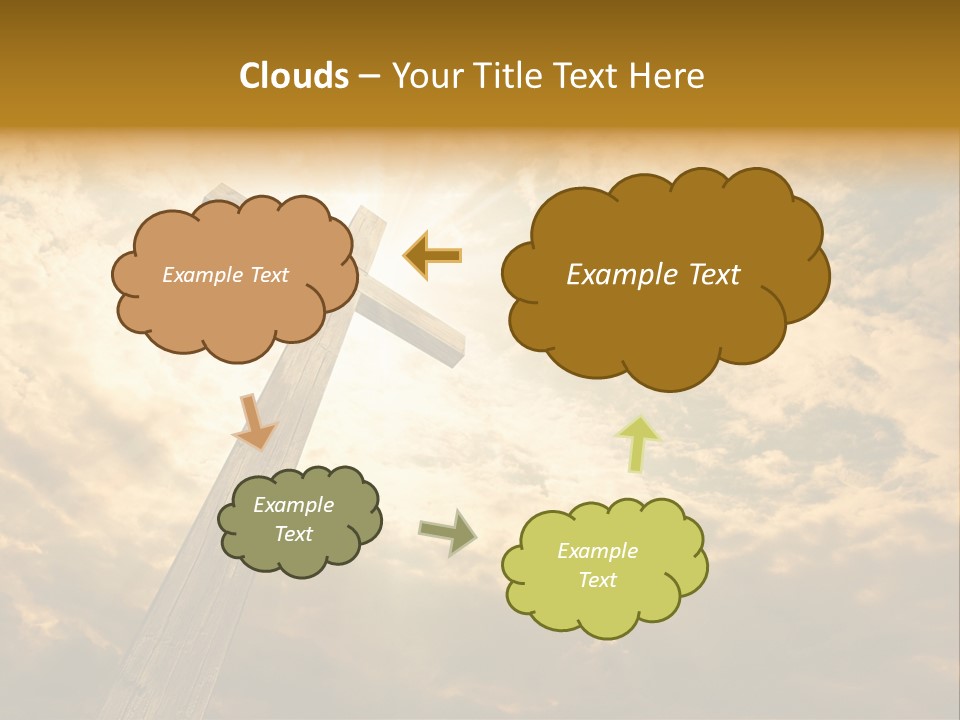 Clouds – Your Title Text Here

Example Text

Example Text

Example Text

Example Text